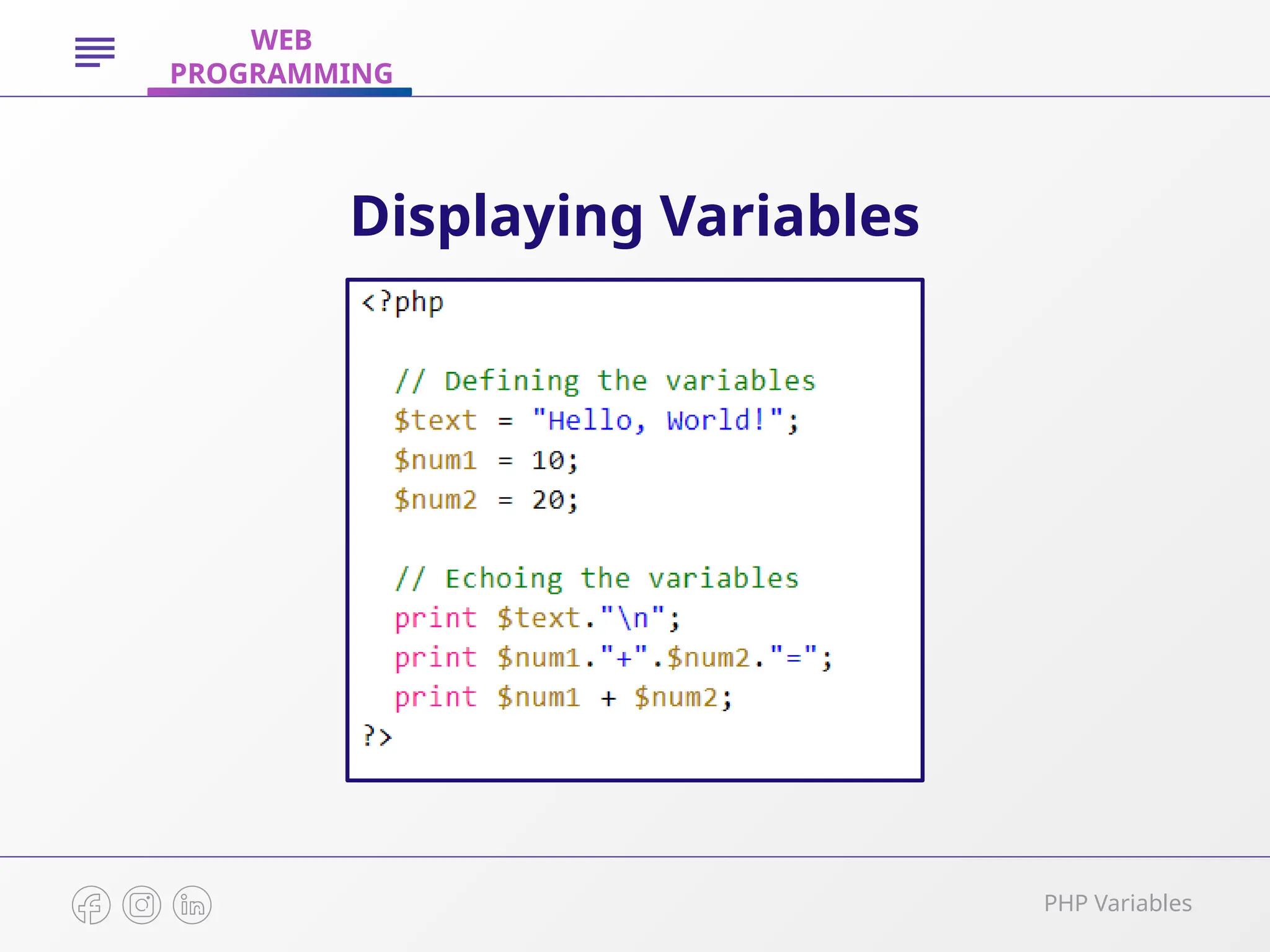 WEB PROGRAMMING

Displaying Variables

<?php

// Defining the variables
$text = "Hello, World!";
$num1 = 10;
$num2 = 20;

// Echoing the variables
print $text."\n";
print $num1."+".$num2."=";
print $num1 + $num2;
?>

PHP Variables